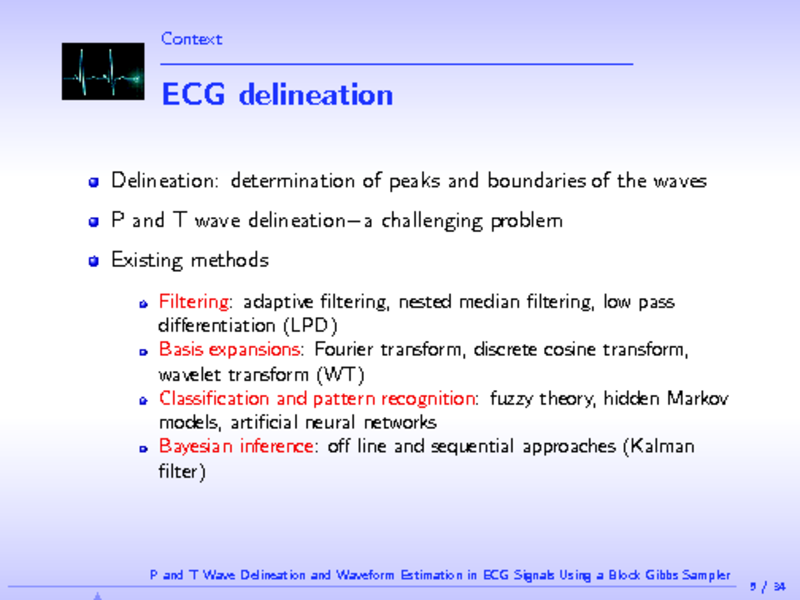 Context

ECG delineation

Delineation: determination of peaks and boundaries of the waves

P and T wave delineation–a challenging problem

Existing methods

Filtering: adaptive filtering, nested median filtering, low pass differentiation (LPD)
Basis expansions: Fourier transform, discrete cosine transform, wavelet transform (WT)
Classification and pattern recognition: fuzzy theory, hidden Markov models, artificial neural networks
Bayesian inference: off line and sequential approaches (Kalman filter)

P and T Wave Delineation and Waveform Estimation in ECG Signals Using a Block Gibbs Sampler

5 / 34